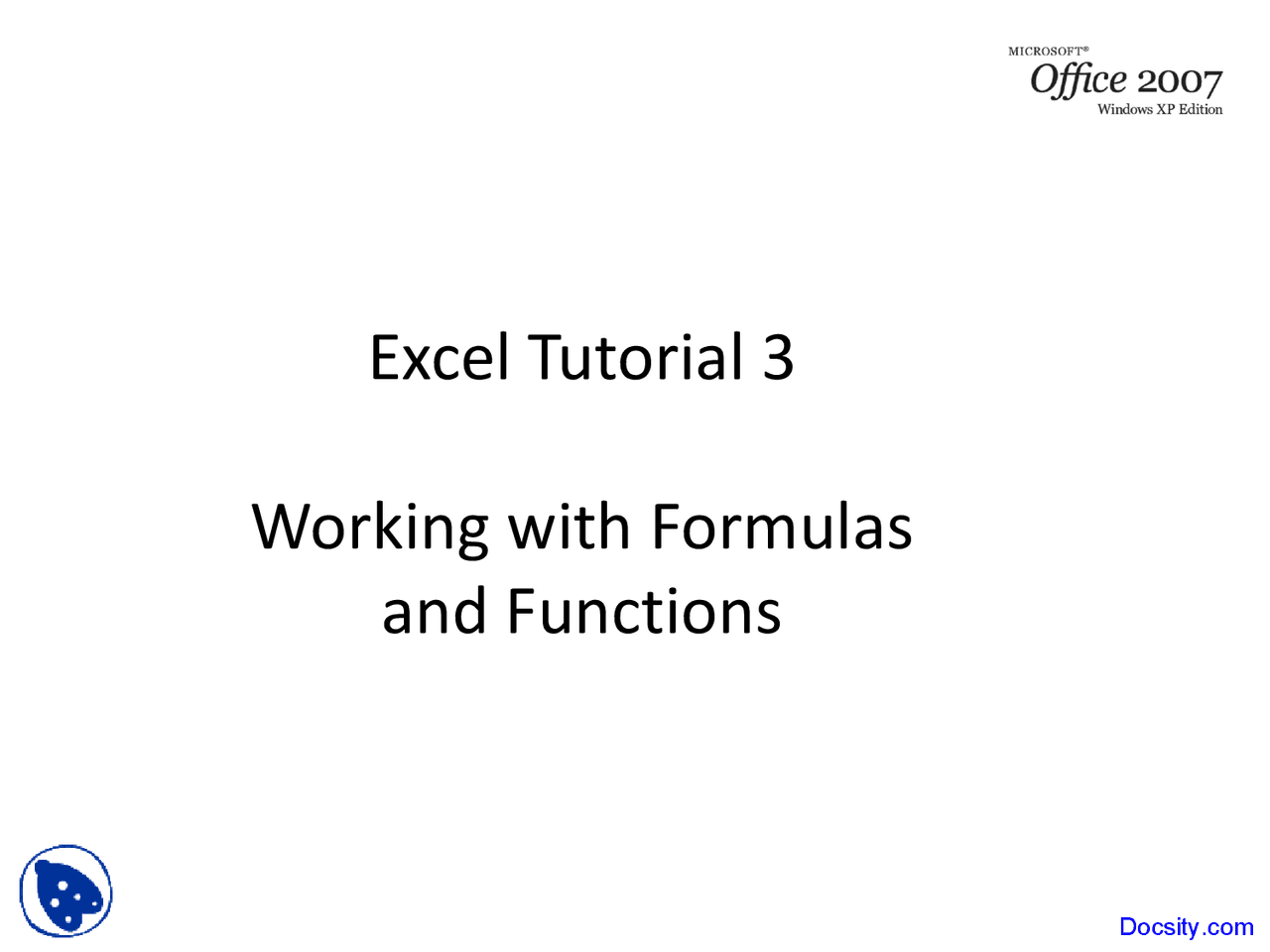 MICROSOFT®
Office 2007
Windows XP Edition

Excel Tutorial 3

Working with Formulas and Functions

Docsity.com